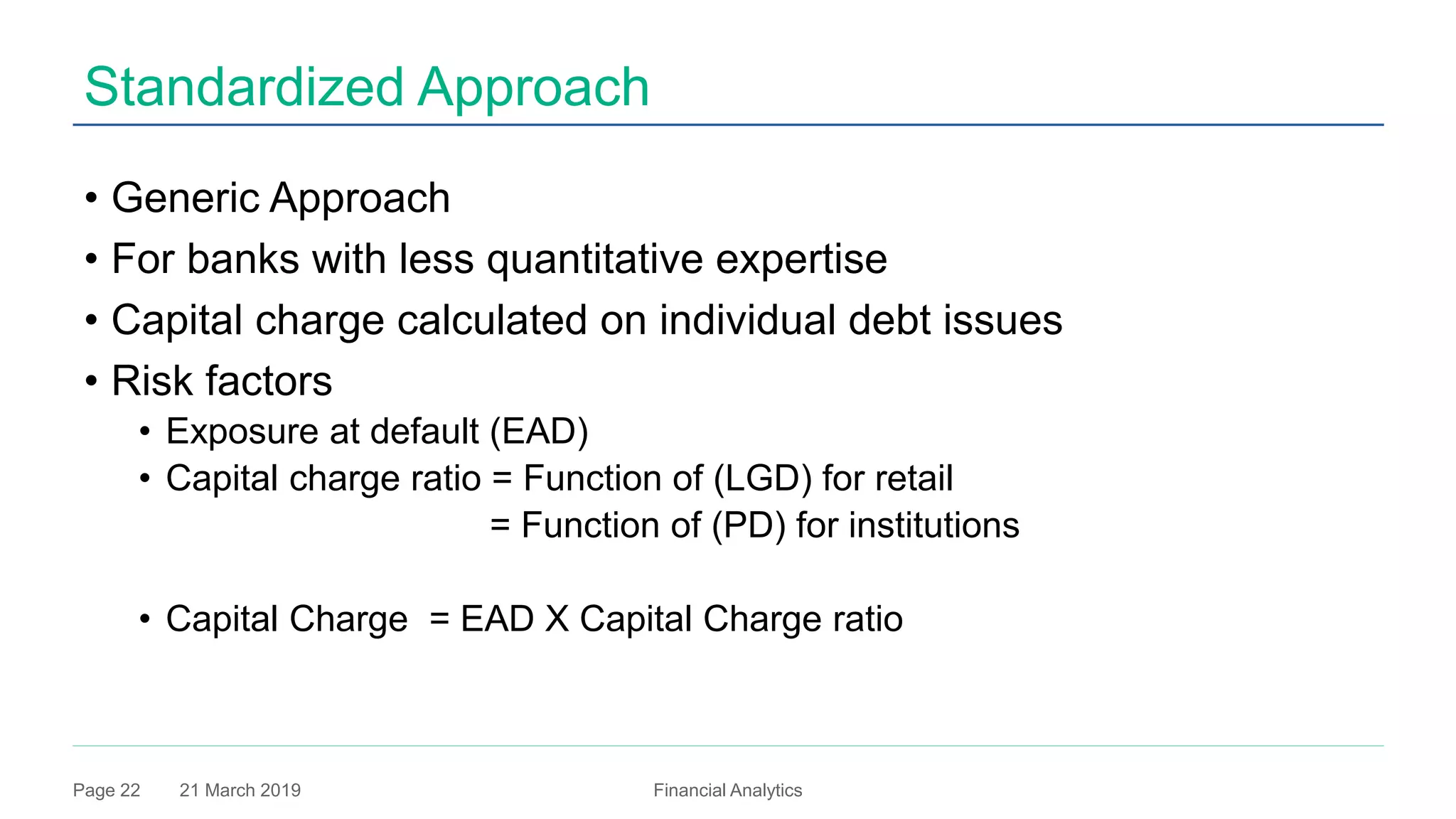 Standardized Approach

• Generic Approach
• For banks with less quantitative expertise
• Capital charge calculated on individual debt issues
• Risk factors
  • Exposure at default (EAD)
  • Capital charge ratio = Function of (LGD) for retail
    = Function of (PD) for institutions

  • Capital Charge = EAD X Capital Charge ratio

Page 22 21 March 2019 Financial Analytics